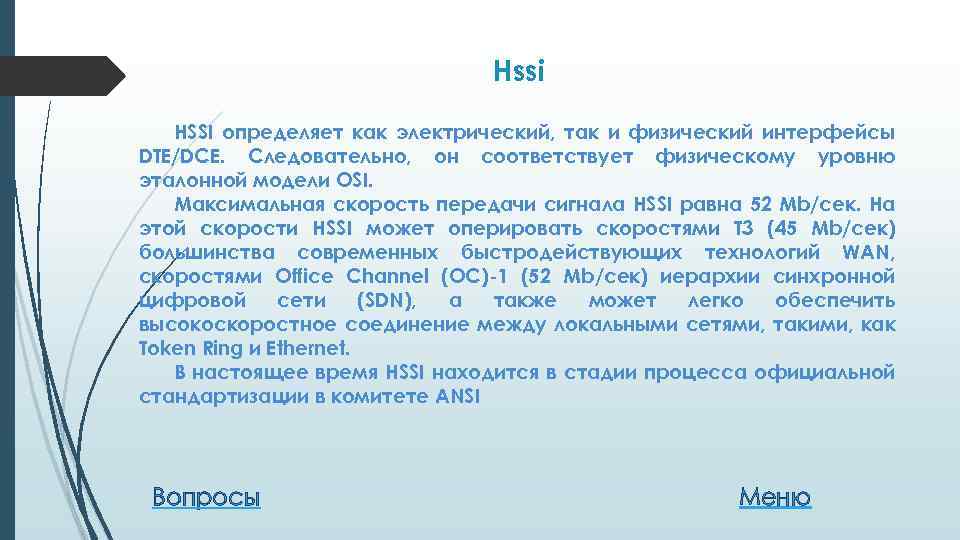 Hssi

HSSI определяет как электрический, так и физический интерфейсы DTE/DCE. Следовательно, он соответствует физическому уровню эталонной модели OSI.

Максимальная скорость передачи сигнала HSSI равна 52 Mb/сек. На этой скорости HSSI может оперировать скоростями T3 (45 Mb/сек) большинства современных быстродействующих технологий WAN, скоростями Office Channel (OC)-1 (52 Mb/сек) иерархии синхронной цифровой сети (SDN), а также может легко обеспечить высокоскоростное соединение между локальными сетями, такими, как Token Ring и Ethernet.

В настоящее время HSSI находится в стадии процесса официальной стандартизации в комитете ANSI

Вопросы

Меню